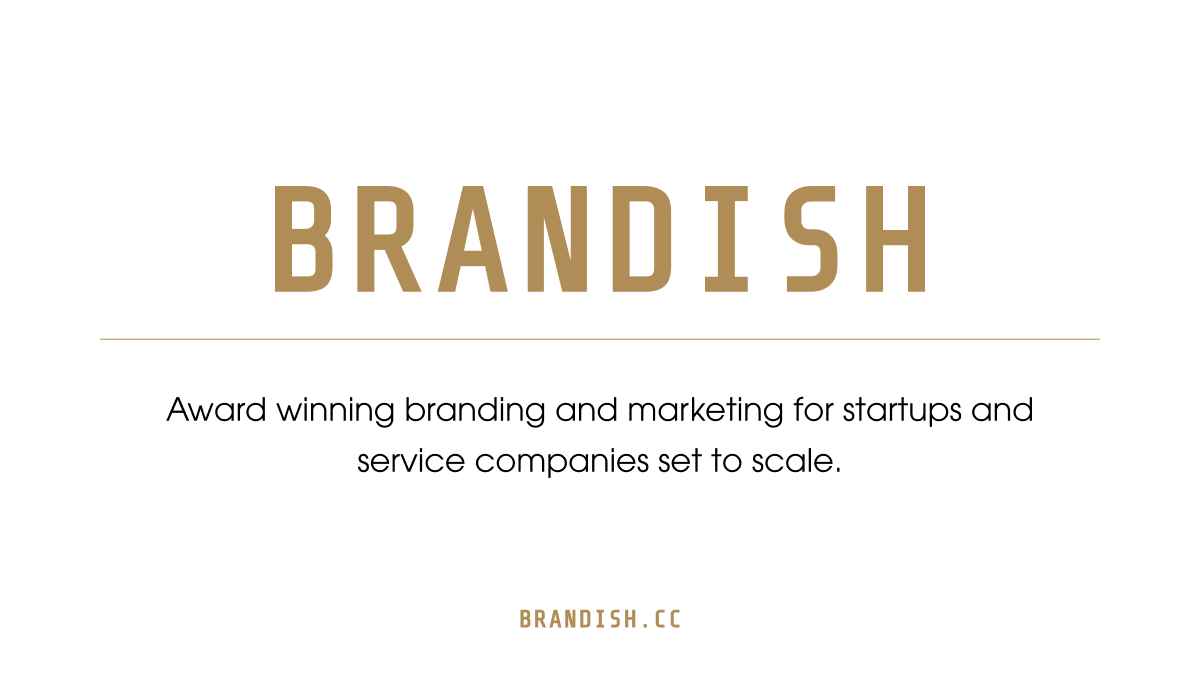 BRANDISH

Award winning branding and marketing for startups and service companies set to scale.

BRANDISH.CC